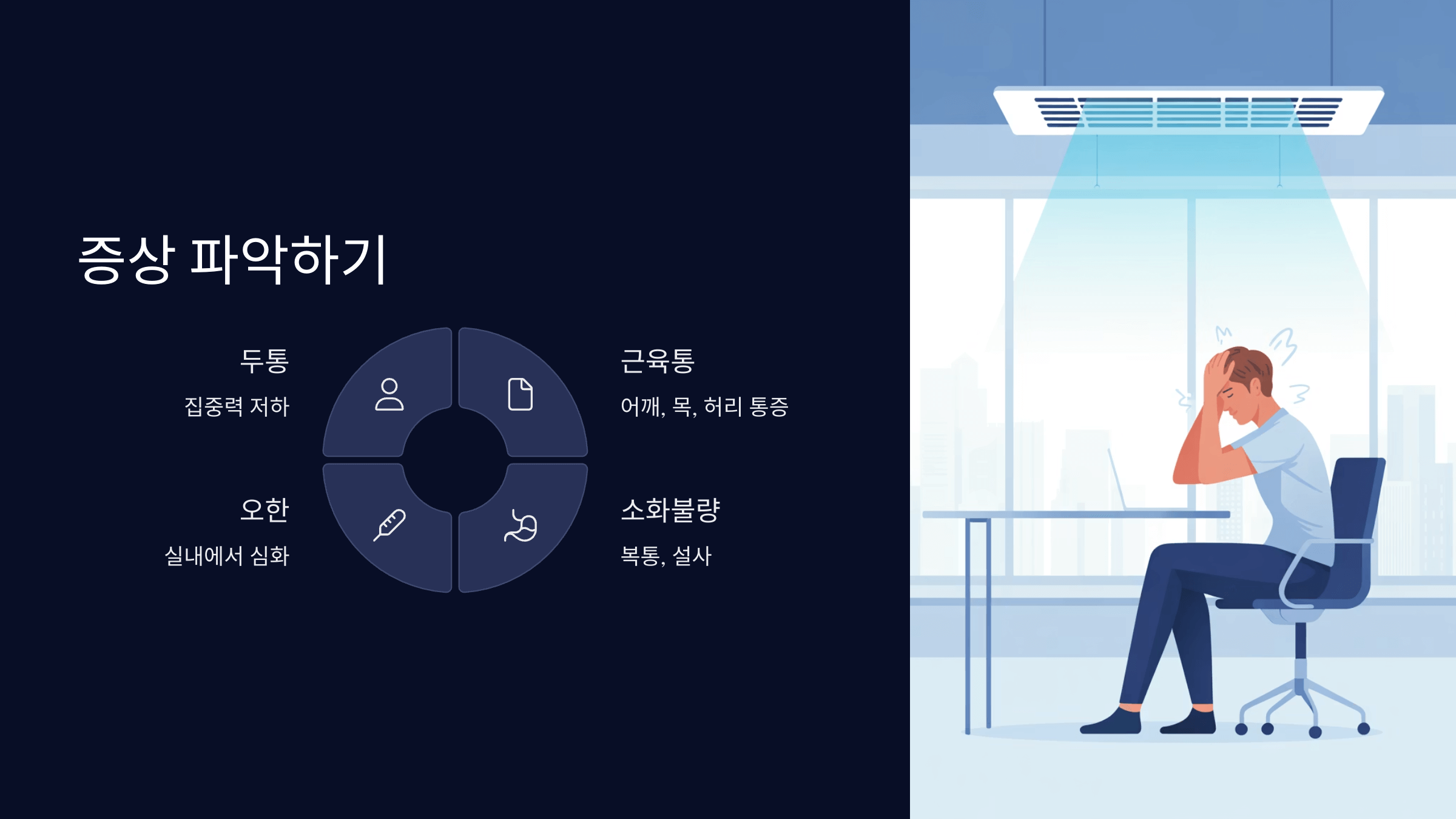 증상 파악하기

두통

집중력 저하

근육통

어깨, 목, 허리 통증

오한

실내에서 심화

소화불량

복통, 설사